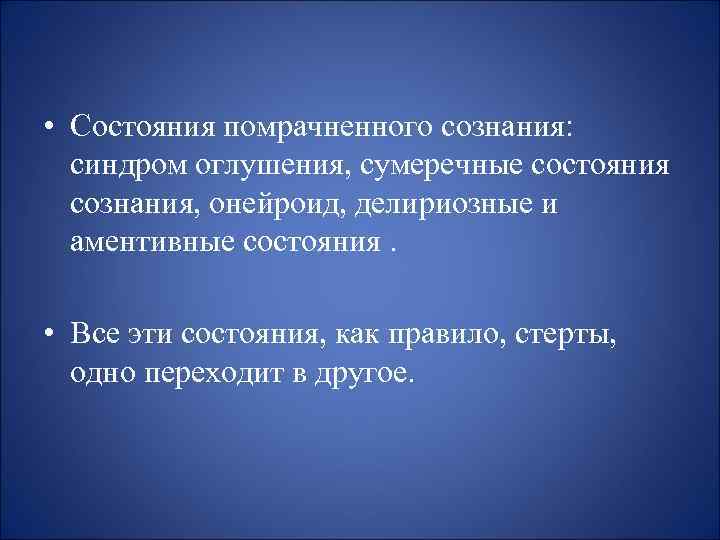 • Состояния помрачненного сознания: синдром оглушения, сумеречные состояния сознания, онейроид, делириозные и аментивные состояния .

• Все эти состояния, как правило, стерты, одно переходит в другое.